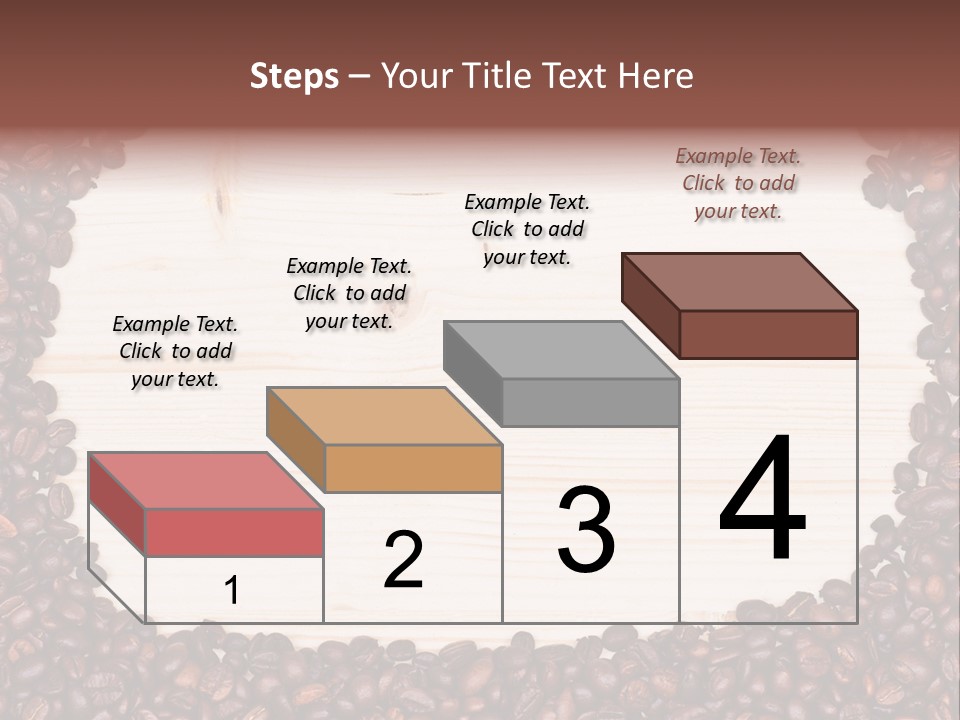 Steps – Your Title Text Here

Example Text. Click to add your text.

Example Text. Click to add your text.

Example Text. Click to add your text.

Example Text. Click to add your text.

1

2

3

4